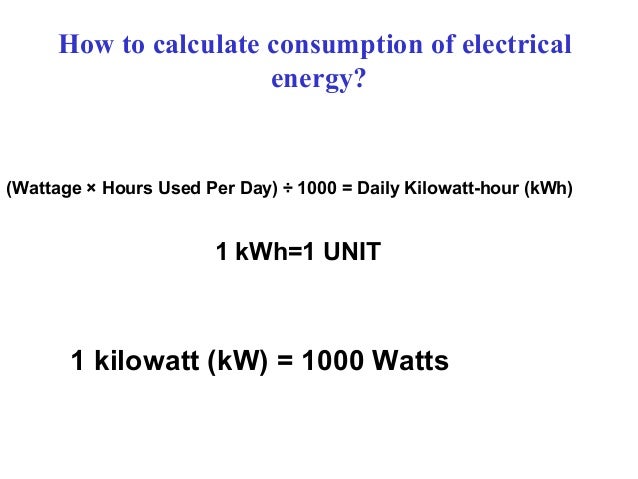 How to calculate consumption of electrical energy?

(Wattage × Hours Used Per Day) ÷ 1000 = Daily Kilowatt-hour (kWh)

1 kWh=1 UNIT

1 kilowatt (kW) = 1000 Watts